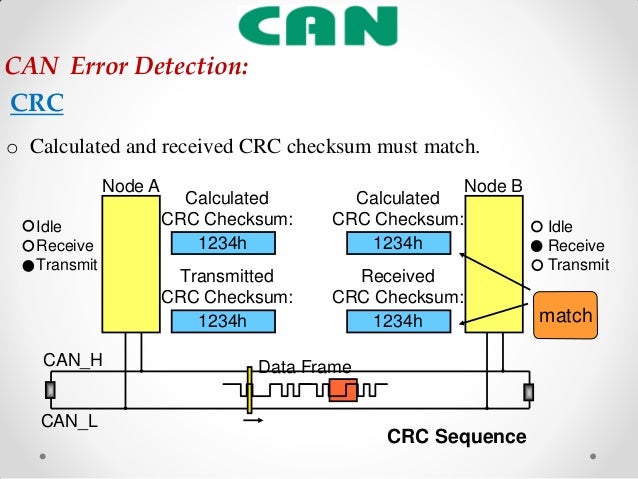 CAN

CAN Error Detection:

CRC

o Calculated and received CRC checksum must match.

Node A

Idle
Receive
Transmit

Calculated CRC Checksum:
1234h

Transmitted CRC Checksum:
1234h

Calculated CRC Checksum:
1234h

Received CRC Checksum:
1234h

Node B

Idle
Receive
Transmit

match

CAN_H

Data Frame

CAN_L

CRC Sequence